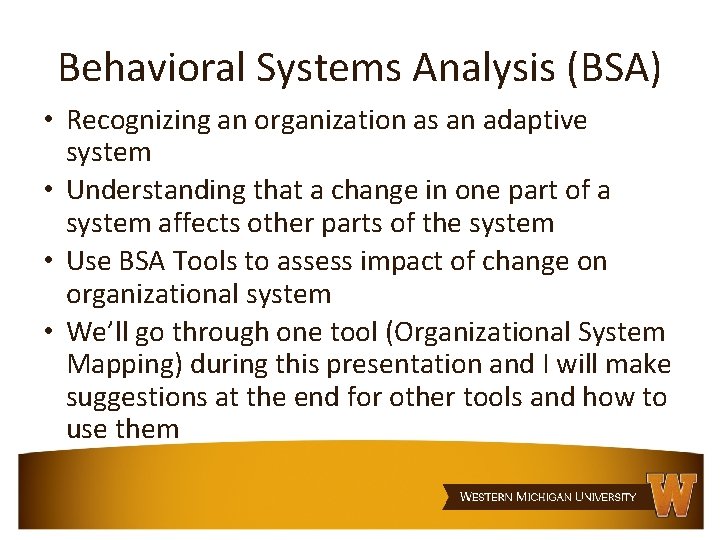 Behavioral Systems Analysis (BSA)

• Recognizing an organization as an adaptive system

• Understanding that a change in one part of a system affects other parts of the system

• Use BSA Tools to assess impact of change on organizational system

• We'll go through one tool (Organizational System Mapping) during this presentation and I will make suggestions at the end for other tools and how to use them

WESTERN MICHIGAN UNIVERSITY

W